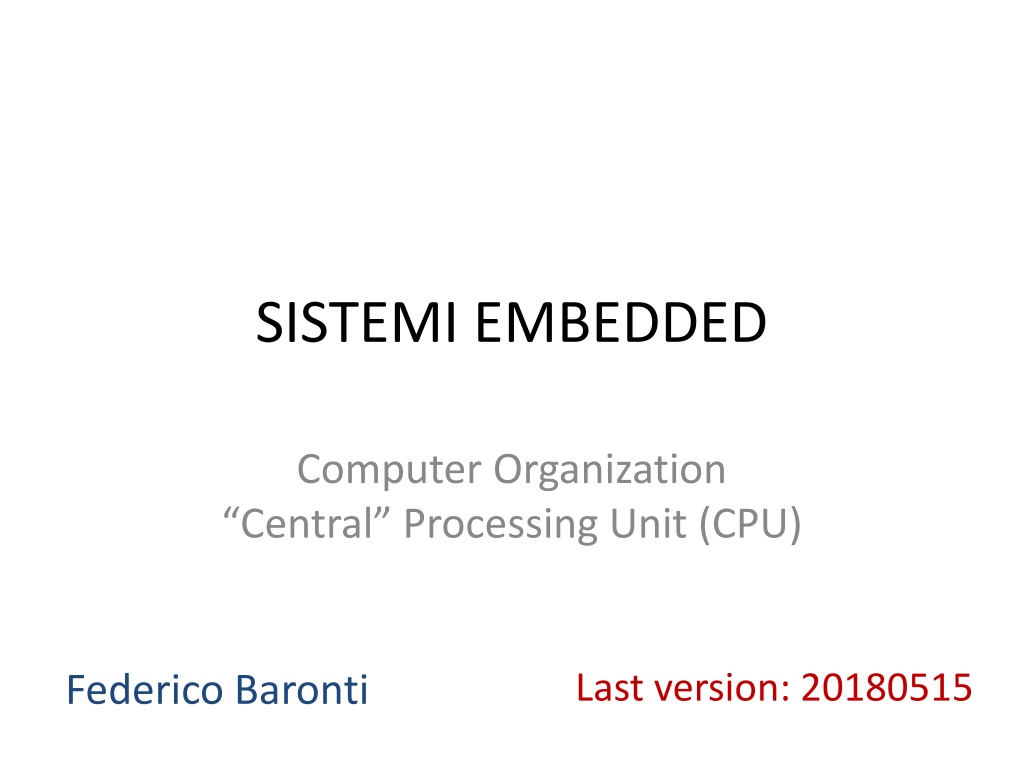 SISTEMI EMBEDDED

Computer Organization
“Central” Processing Unit (CPU)

Federico Baronti

Last version: 20180515